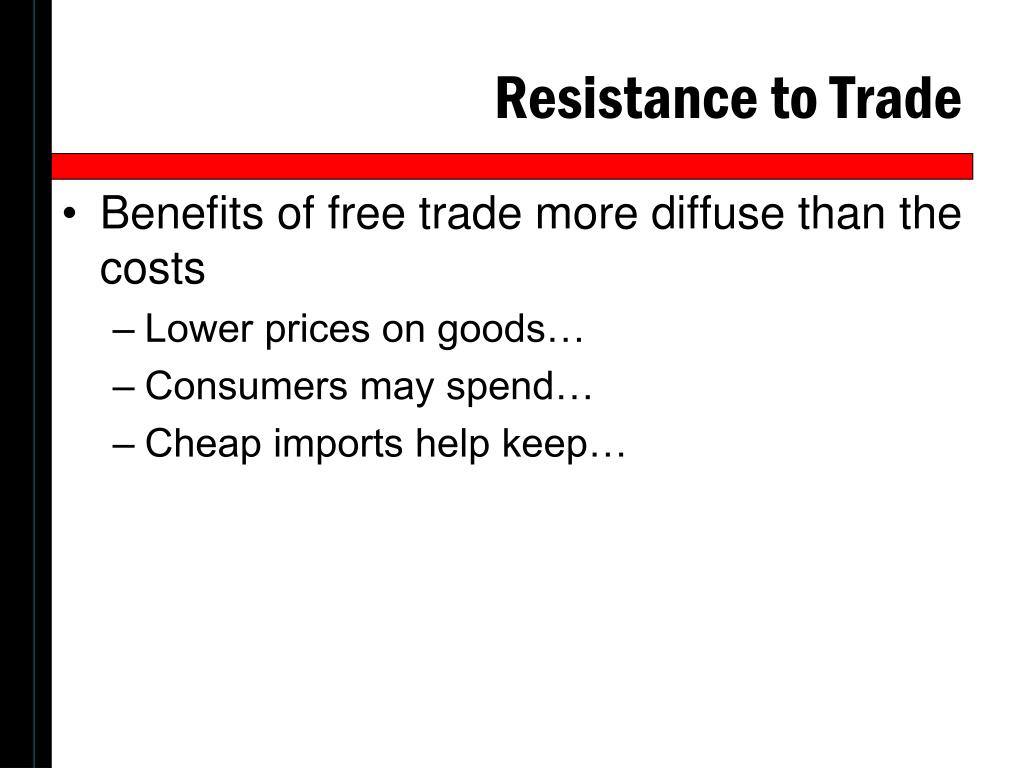 Resistance to Trade

• Benefits of free trade more diffuse than the costs
– Lower prices on goods…
– Consumers may spend…
– Cheap imports help keep…